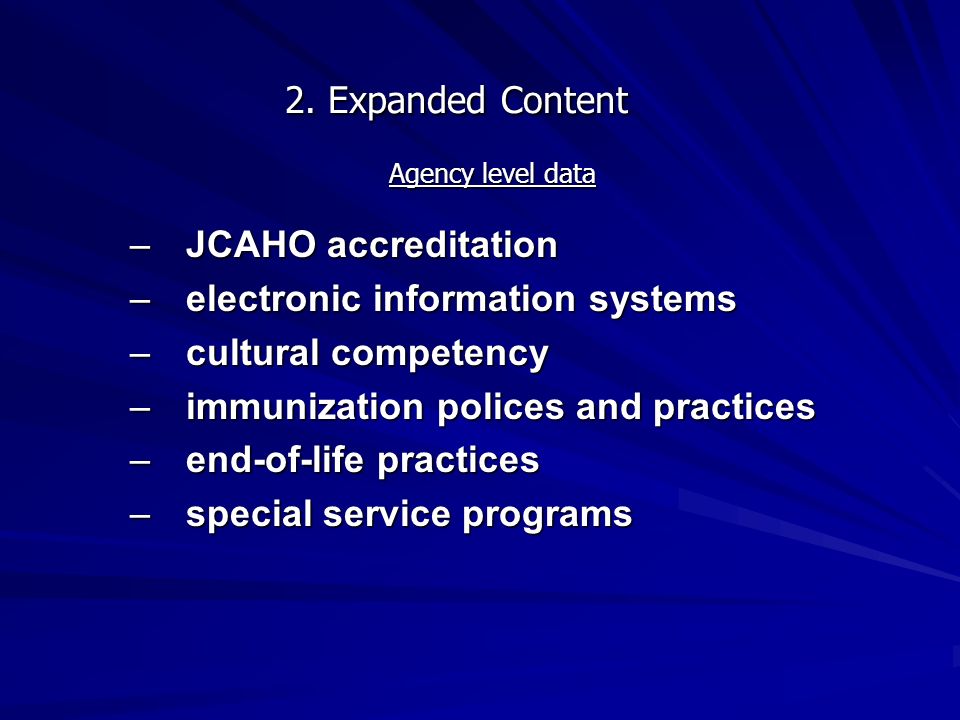 2. Expanded Content

Agency level data

– JCAHO accreditation
– electronic information systems
– cultural competency
– immunization polices and practices
– end-of-life practices
– special service programs